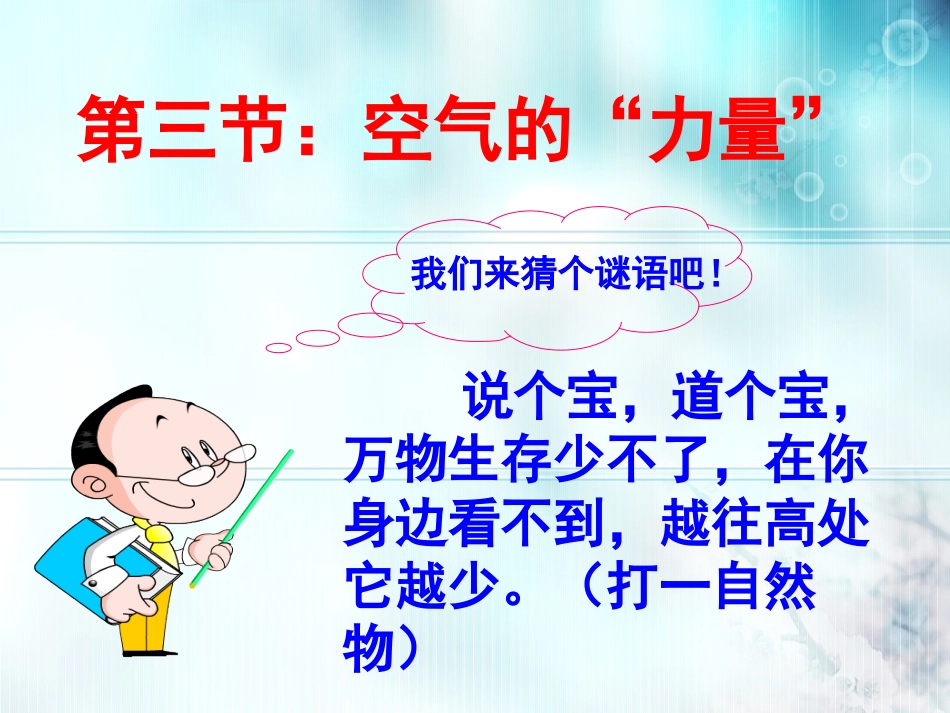 第三节：空气的“力量”

我们来猜个谜语吧！

说个宝，道个宝，万物生存少不了，在你身边看不到，越往高处它越少。（打一自然物）